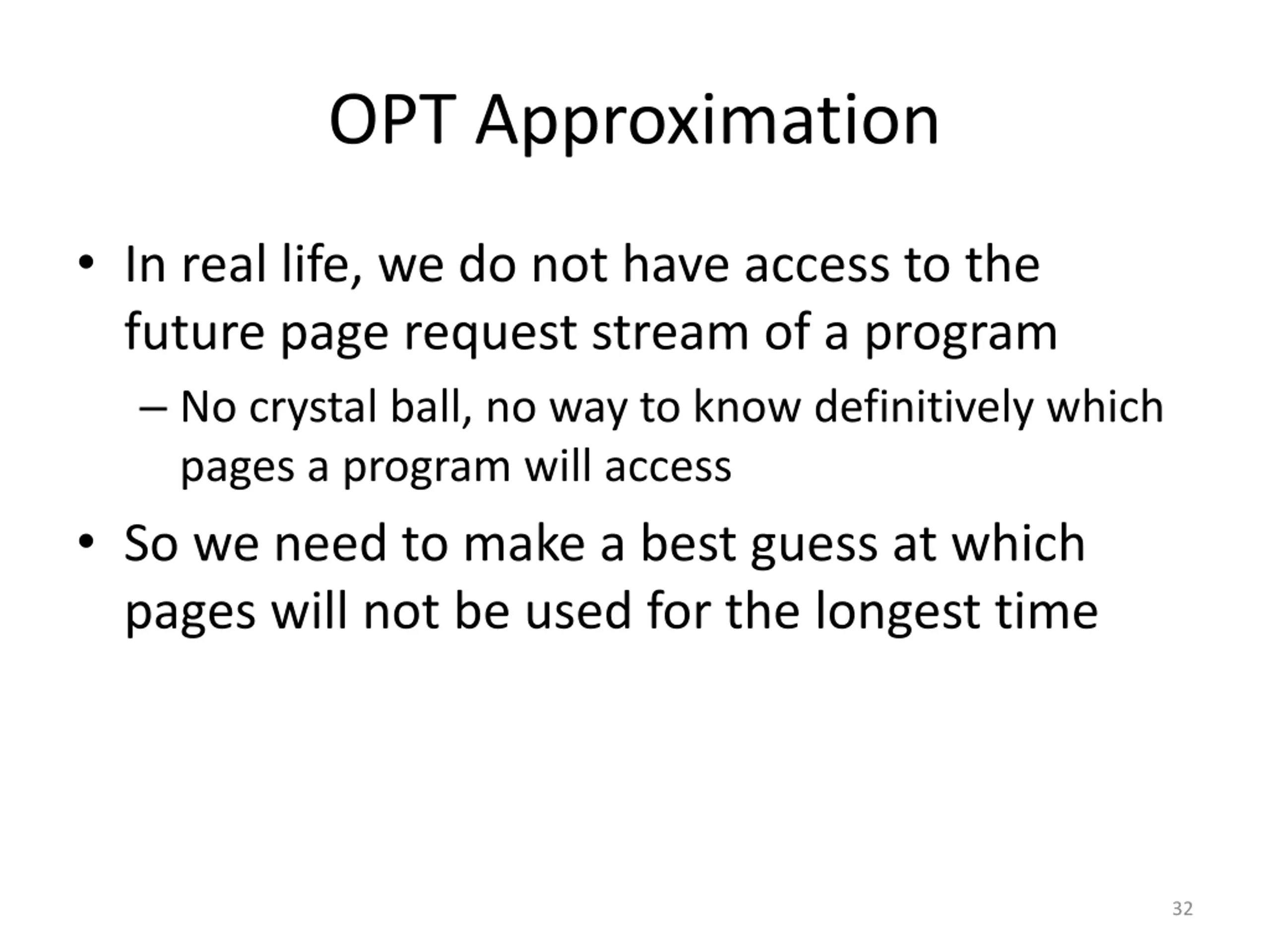 OPT Approximation

• In real life, we do not have access to the future page request stream of a program

– No crystal ball, no way to know definitively which pages a program will access

• So we need to make a best guess at which pages will not be used for the longest time

32